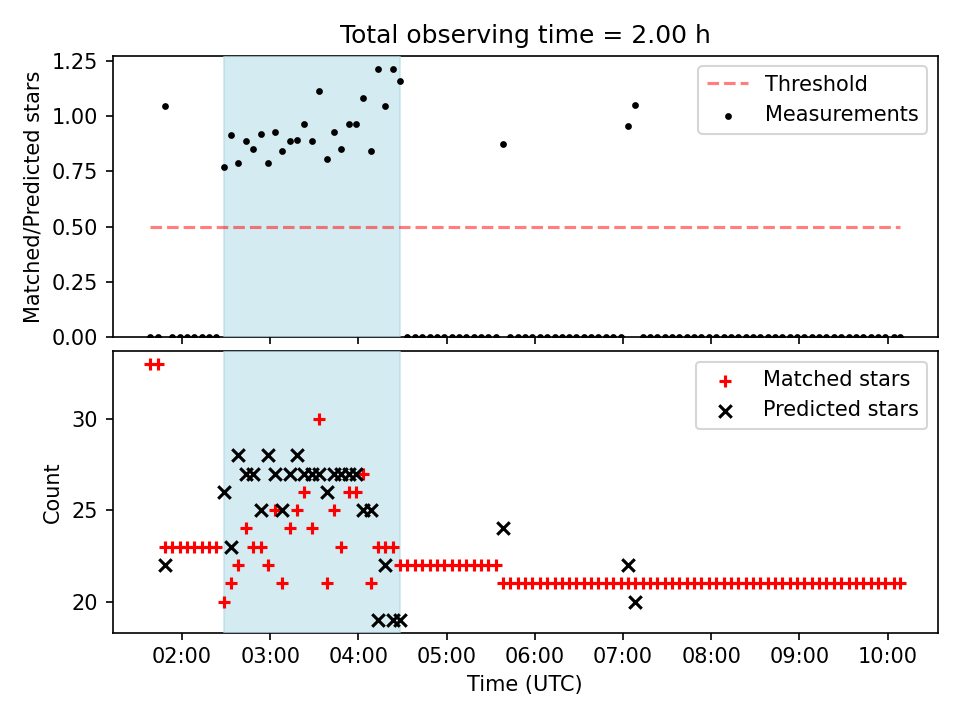 Total observing time = 2.00 h

Matched/Predicted stars

1.25
1.00
0.75
0.50
0.25
0.00

Threshold
Measurements

Count

30
25
20

Matched stars
Predicted stars

02:00
03:00
04:00
05:00
06:00
07:00
08:00
09:00
10:00

Time (UTC)